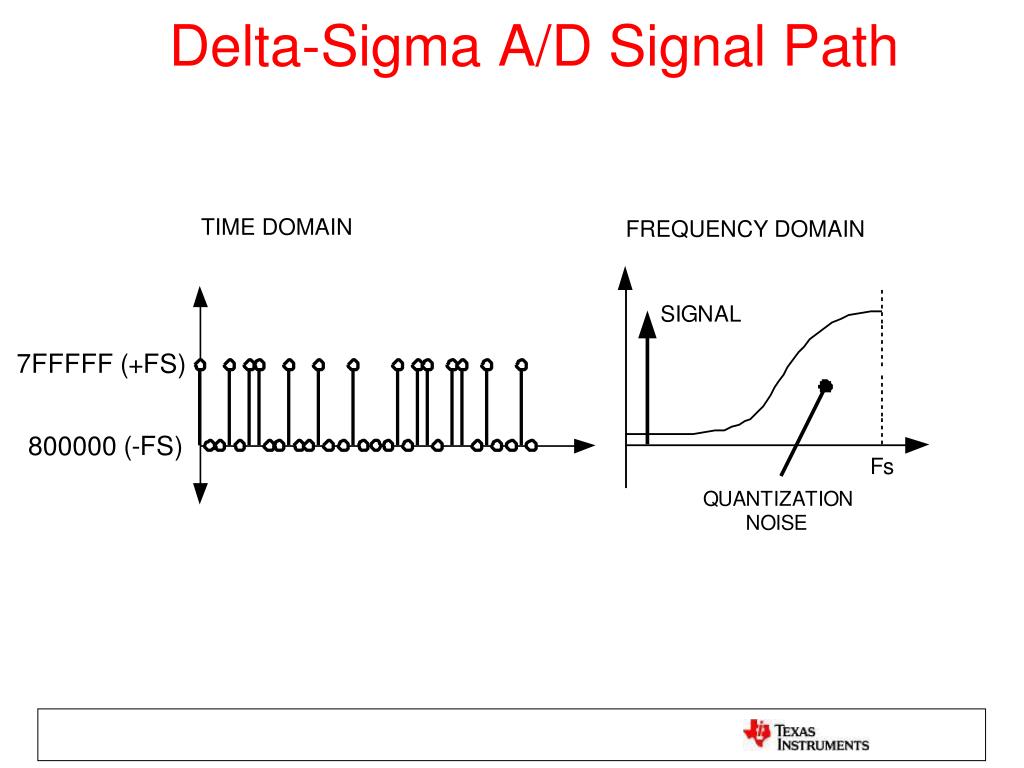 Delta-Sigma A/D Signal Path

TIME DOMAIN

7FFFFF (+FS)

800000 (-FS)

FREQUENCY DOMAIN

SIGNAL

Fs

QUANTIZATION NOISE

TEXAS INSTRUMENTS